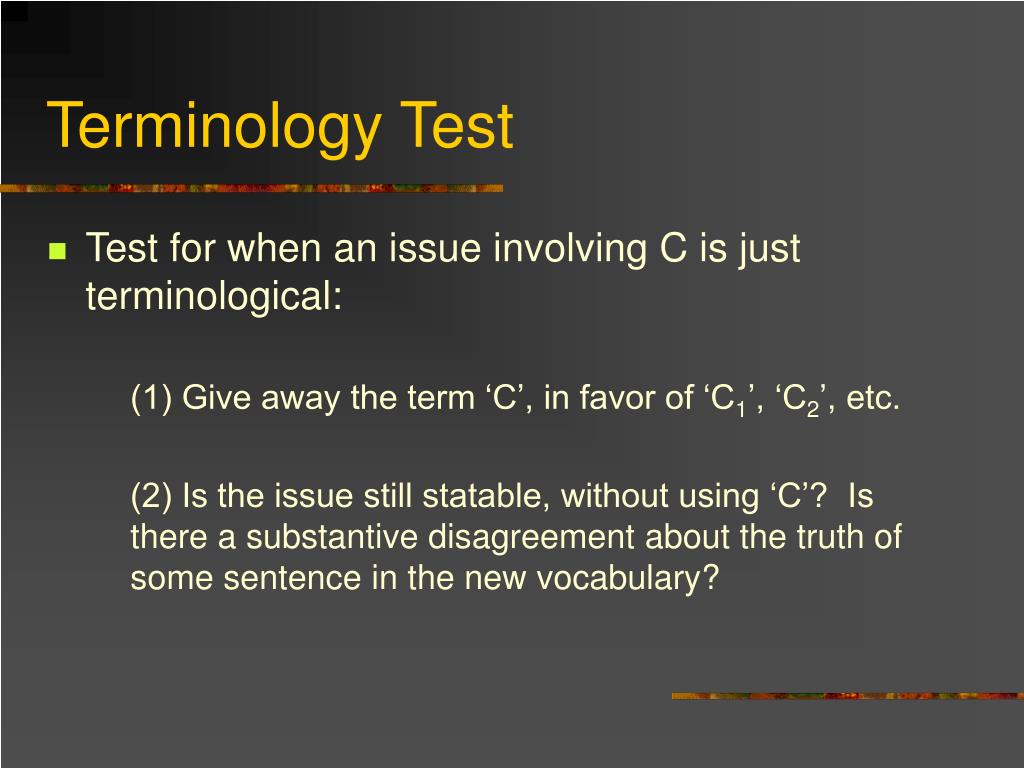 Terminology Test

Test for when an issue involving C is just terminological:

(1) Give away the term ‘C’, in favor of ‘$C_1$’, ‘$C_2$’, etc.

(2) Is the issue still statable, without using ‘C’? Is there a substantive disagreement about the truth of some sentence in the new vocabulary?